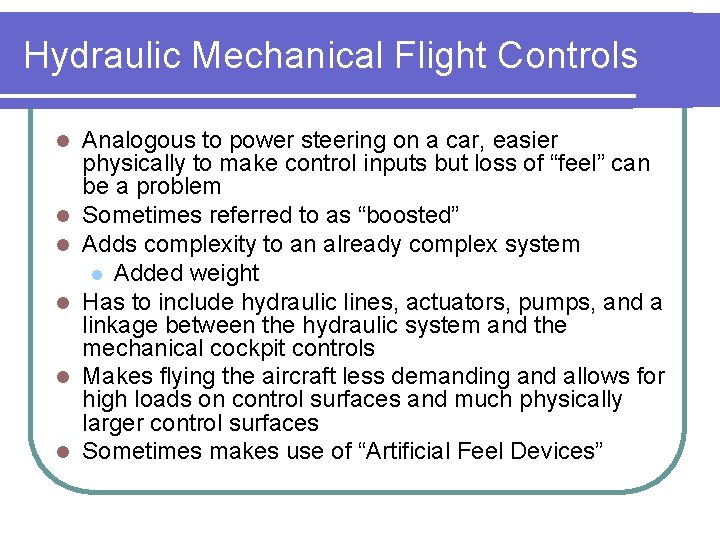 Hydraulic Mechanical Flight Controls

- Analogous to power steering on a car, easier physically to make control inputs but loss of “feel” can be a problem
- Sometimes referred to as “boosted”
- Adds complexity to an already complex system
  - Added weight
- Has to include hydraulic lines, actuators, pumps, and a linkage between the hydraulic system and the mechanical cockpit controls
- Makes flying the aircraft less demanding and allows for high loads on control surfaces and much physically larger control surfaces
- Sometimes makes use of “Artificial Feel Devices”